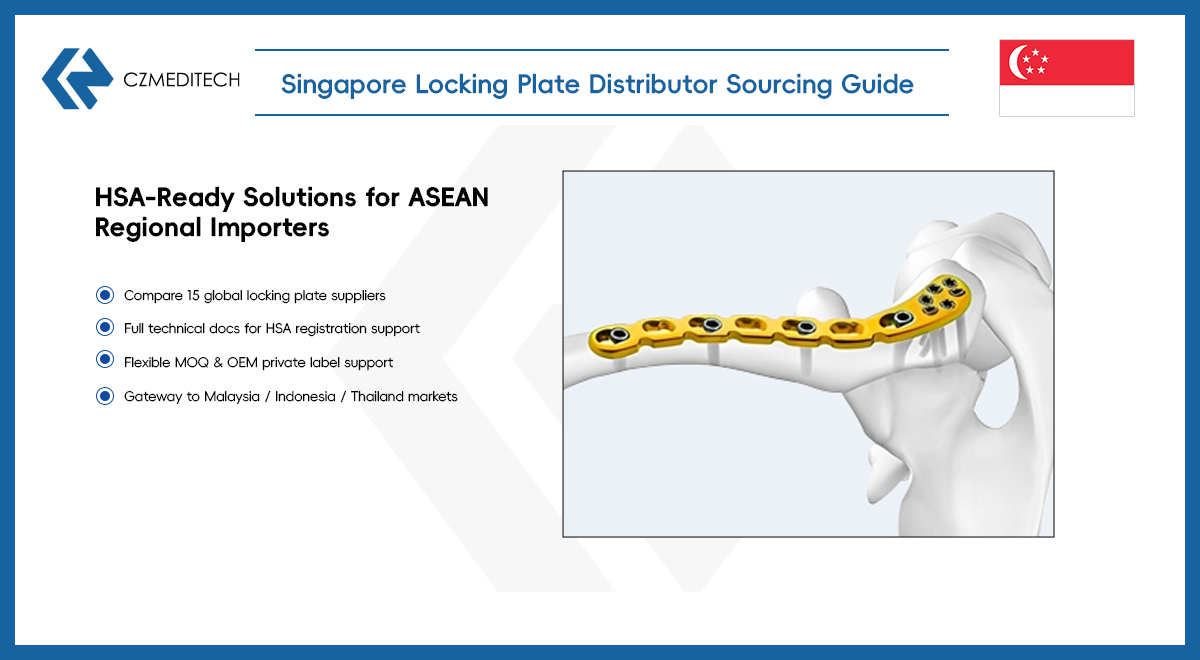 CZMEDITECH

Singapore Locking Plate Distributor Sourcing Guide

HSA-Ready Solutions for ASEAN Regional Importers

Compare 15 global locking plate suppliers

Full technical docs for HSA registration support

Flexible MOQ & OEM private label support

Gateway to Malaysia / Indonesia / Thailand markets